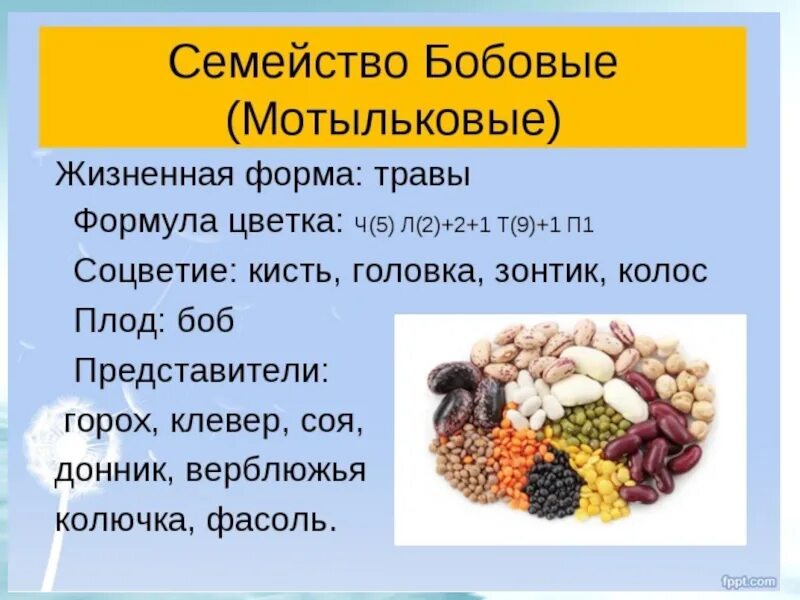 Семейство Бобовые (Мотыльковые)

Жизненная форма: травы

Формула цветка: Ч(5) Л(2)+2+1 Т(9)+1 П1

Соцветие: кисть, головка, зонтик, колос

Плод: боб

Представители:

горох, клевер, соя, донник, верблюжья колючка, фасоль.

fppt.com